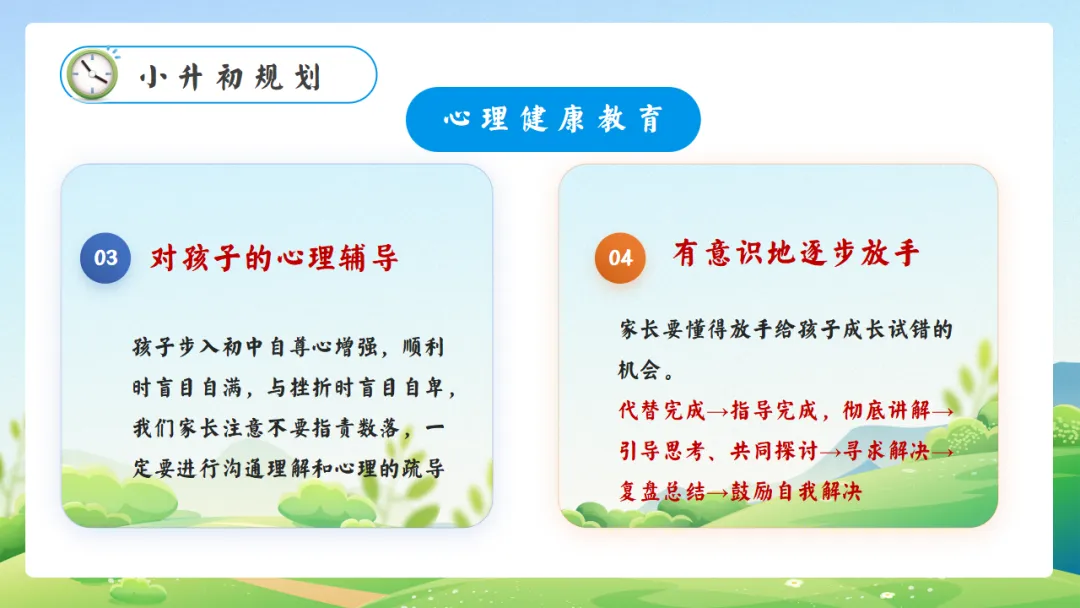 小升初规划

心理健康教育

03 对孩子的心理辅导

孩子步入初中自尊心增强，顺利时盲目自满，与挫折时盲目自卑，我们家长注意不要指责数落，一定要进行沟通理解和心理的疏导

04 有意识地逐步放手

家长要懂得放手给孩子成长试错的机会。

代替完成→指导完成，彻底讲解→引导思考、共同探讨→寻求解决→复盘总结→鼓励自我解决